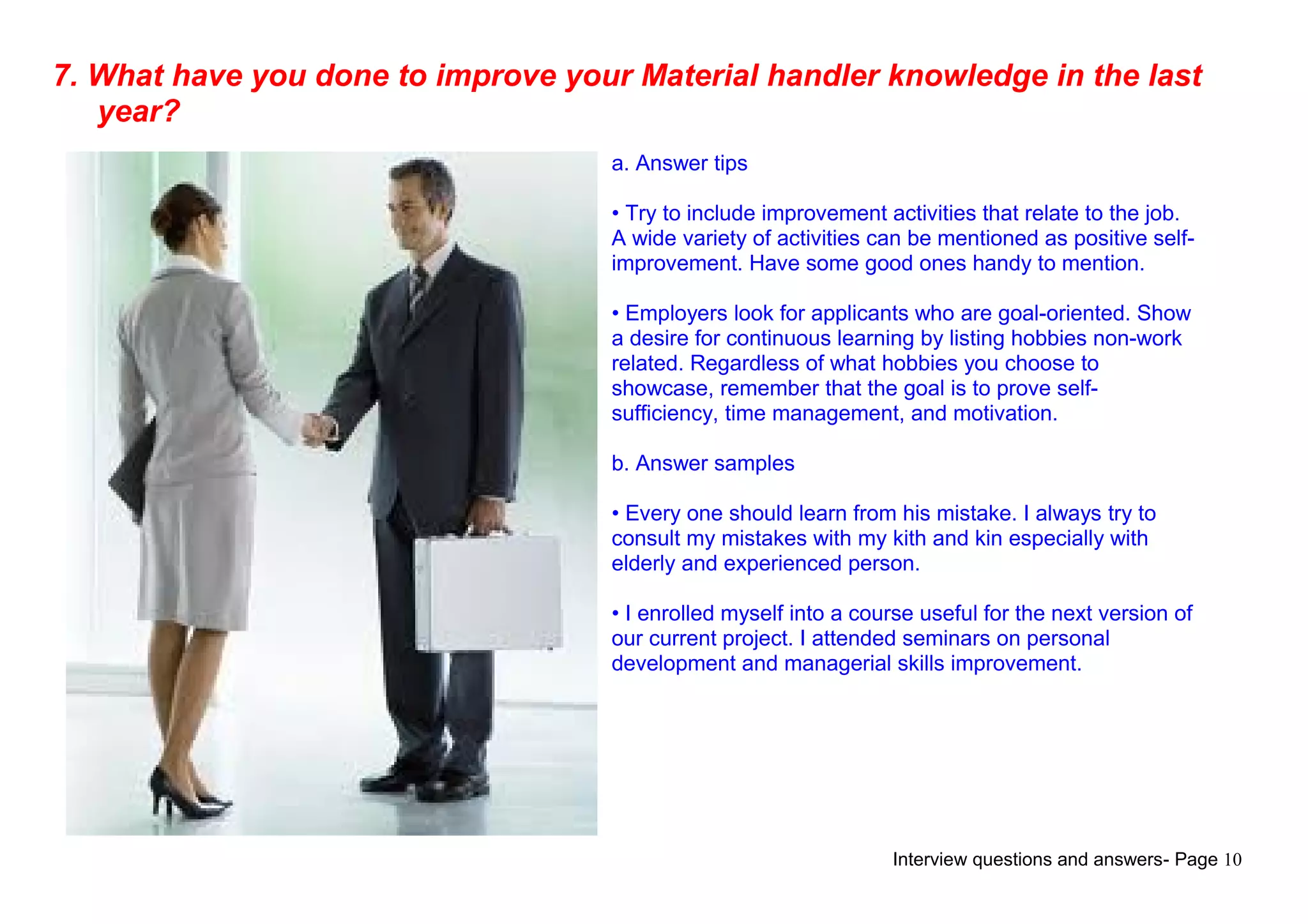 7. What have you done to improve your Material handler knowledge in the last year?

a. Answer tips

• Try to include improvement activities that relate to the job. A wide variety of activities can be mentioned as positive self-improvement. Have some good ones handy to mention.

• Employers look for applicants who are goal-oriented. Show a desire for continuous learning by listing hobbies non-work related. Regardless of what hobbies you choose to showcase, remember that the goal is to prove self-sufficiency, time management, and motivation.

b. Answer samples

• Every one should learn from his mistake. I always try to consult my mistakes with my kith and kin especially with elderly and experienced person.

• I enrolled myself into a course useful for the next version of our current project. I attended seminars on personal development and managerial skills improvement.

Interview questions and answers- Page 10